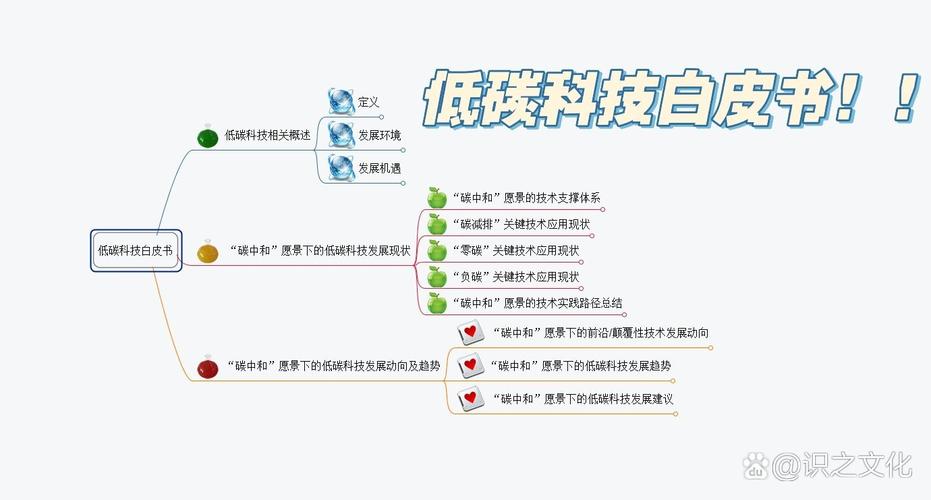 低碳科技白皮书！！

低碳科技白皮书

低碳科技相关概述

定义

发展环境

发展机遇

“碳中和”愿景下的低碳科技发展现状

“碳中和”愿景的技术支撑体系

“碳减排”关键技术应用现状

“零碳”关键技术应用现状

“负碳”关键技术应用现状

“碳中和”愿景的技术实践路径总结

“碳中和”愿景下的低碳科技发展动向及趋势

“碳中和”愿景下的前沿/颠覆性技术发展动向

“碳中和”愿景下的低碳科技发展趋势

“碳中和”愿景下的低碳科技发展建议

@识之文化